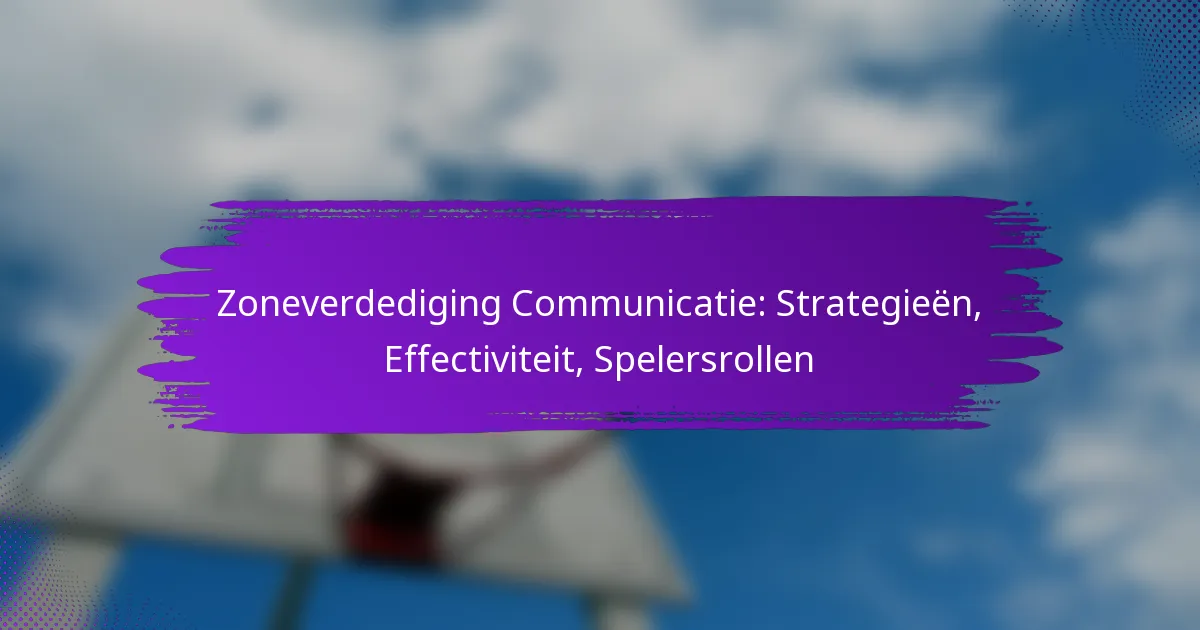 Zoneverdediging Communicatie: Strategieën, Effectiviteit, Spelersrollen